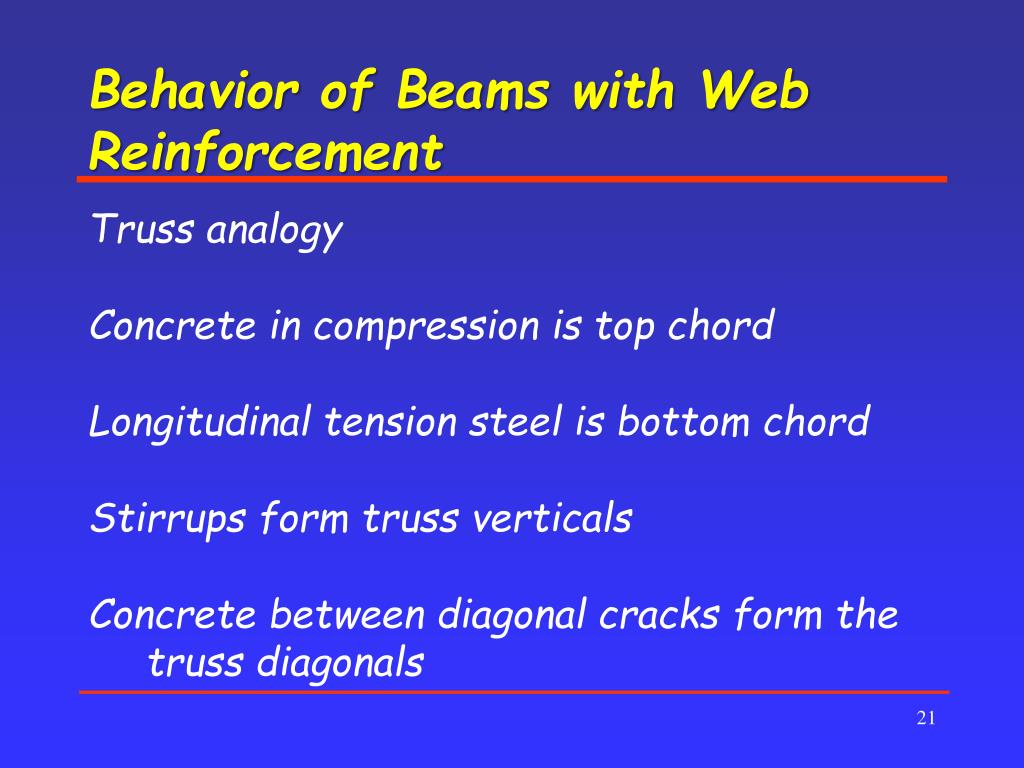 Behavior of Beams with Web Reinforcement

Truss analogy

Concrete in compression is top chord

Longitudinal tension steel is bottom chord

Stirrups form truss verticals

Concrete between diagonal cracks form the truss diagonals

21